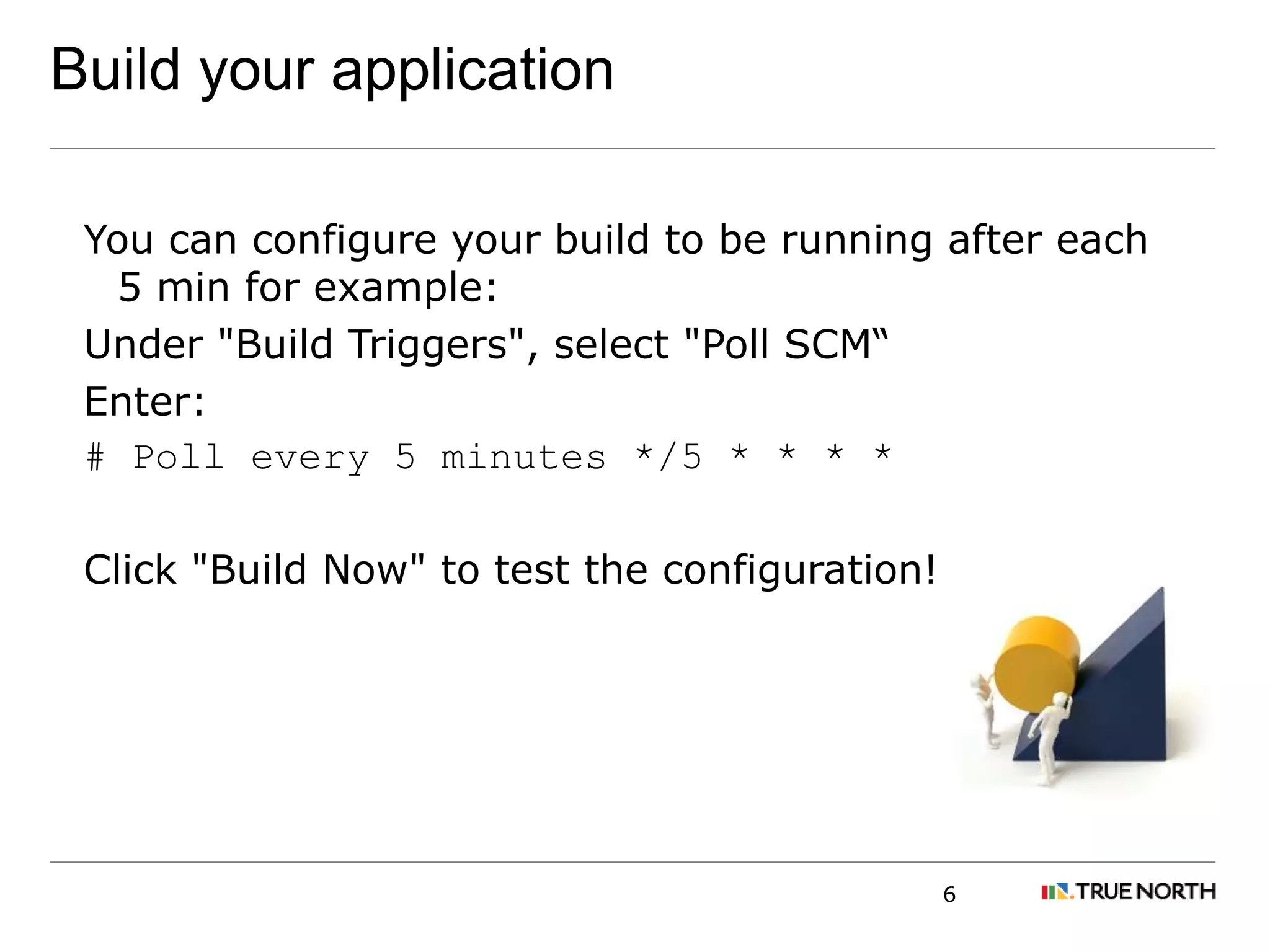 Build your application

You can configure your build to be running after each 5 min for example:

Under "Build Triggers", select "Poll SCM“

Enter:

# Poll every 5 minutes */5 * * * *

Click "Build Now" to test the configuration!

6

TRUE NORTH